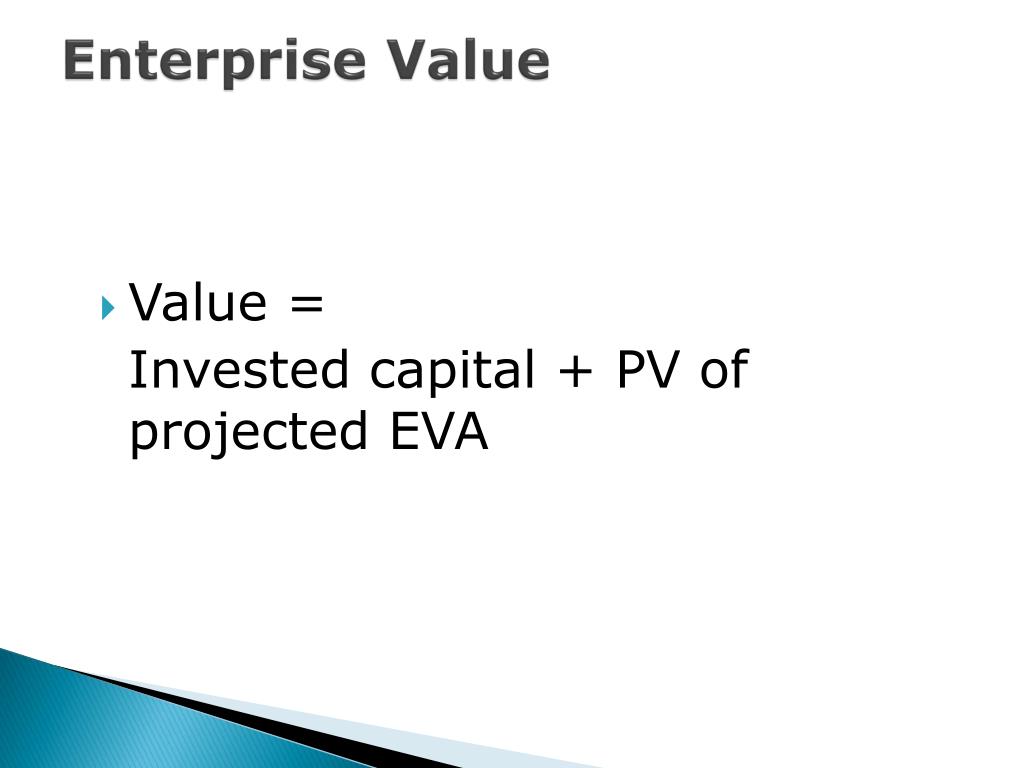 Enterprise Value

Value =
Invested capital + PV of projected EVA